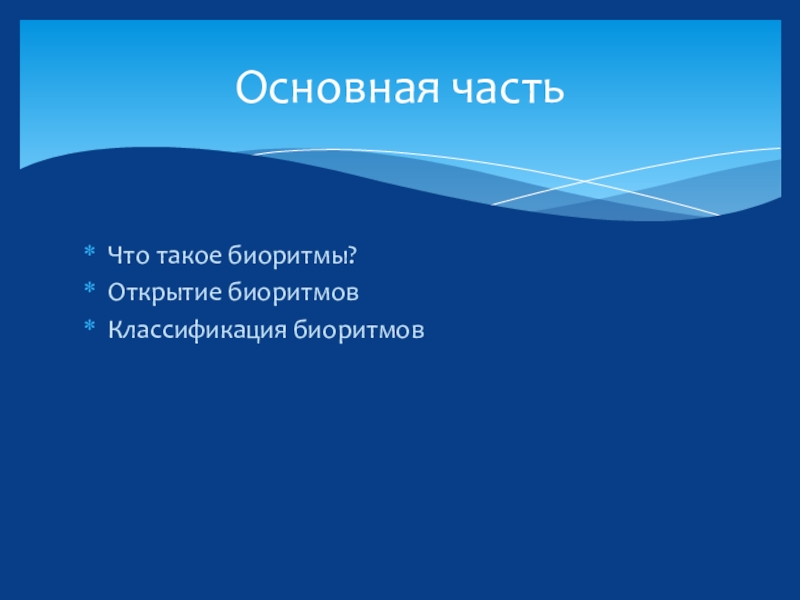 Основная часть

* Что такое биоритмы?
* Открытие биоритмов
* Классификация биоритмов